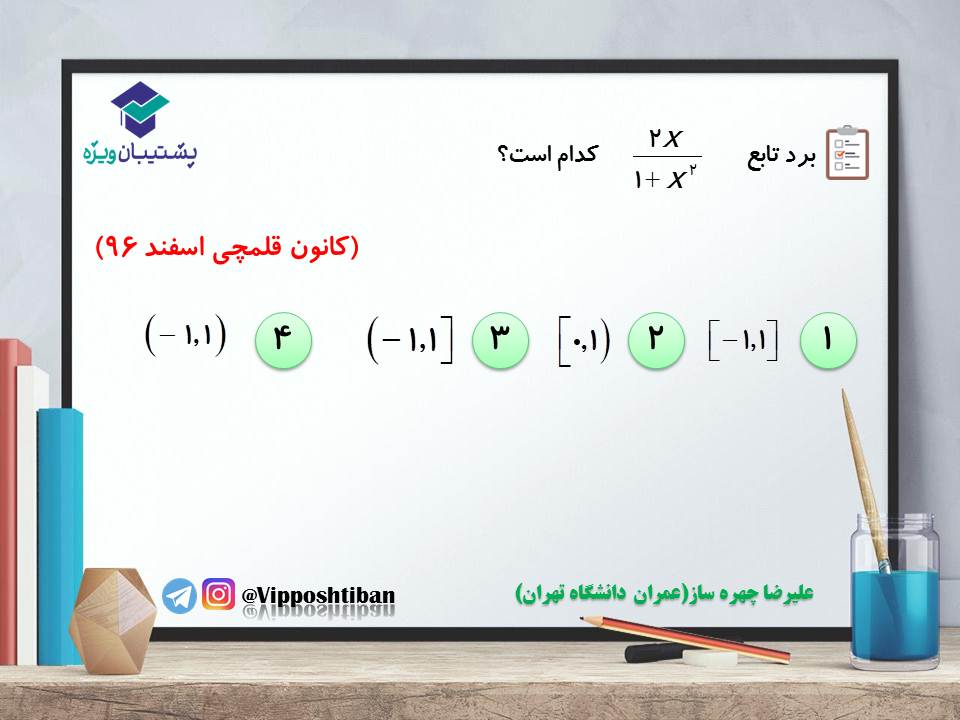 پشتیبان ویژه

برد تابع $\frac{۲x}{۱+x^۲}$ کدام است؟

(کانون قلمچی اسفند ۹۶)

۱ $[-۱,۱]$

۲ $[۰,۱)$

۳ $(-۱,۱]$

۴ $(-۱,۱)$

@Vipposhtiban

علیرضا چهره ساز(عمران دانشگاه تهران)